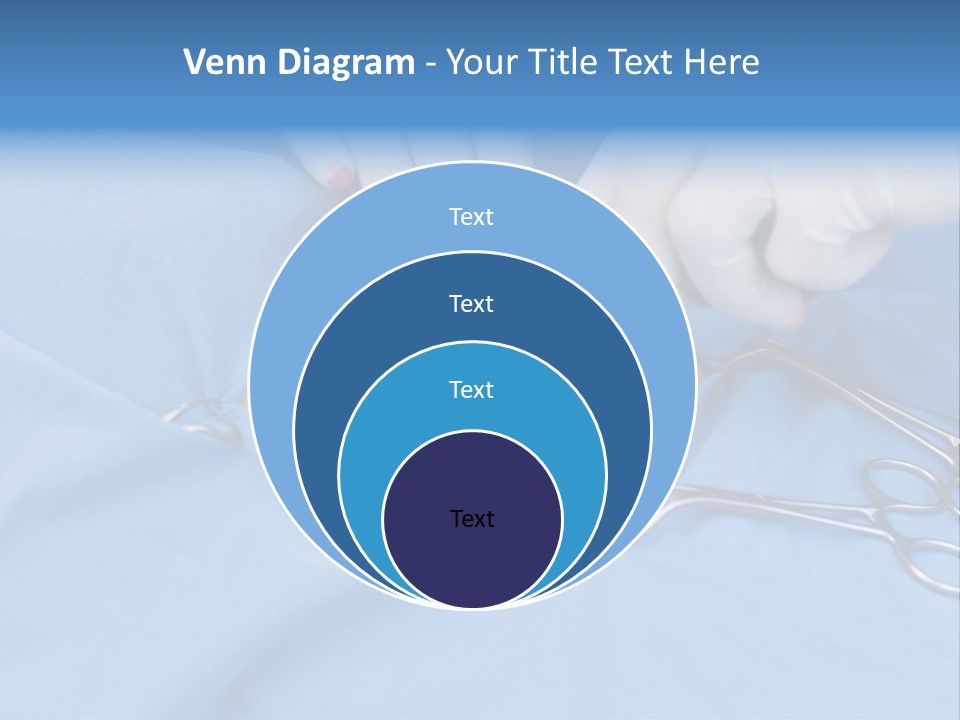 Venn Diagram - Your Title Text Here

Text

Text

Text

Text